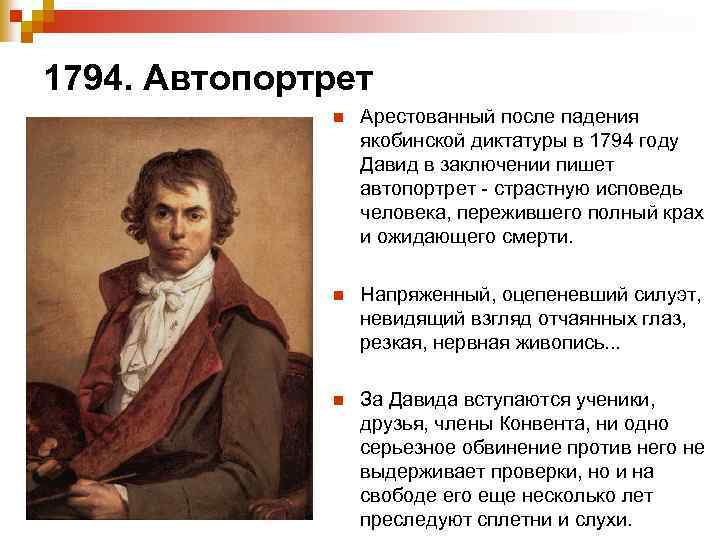 1794. Автопортрет

Арестованный после падения якобинской диктатуры в 1794 году Давид в заключении пишет автопортрет - страстную исповедь человека, пережившего полный крах и ожидающего смерти.

Напряженный, оцепеневший силуэт, невидящий взгляд отчаянных глаз, резкая, нервная живопись...

За Давида вступаются ученики, друзья, члены Конвента, ни одно серьезное обвинение против него не выдерживает проверки, но и на свободе его еще несколько лет преследуют сплетни и слухи.